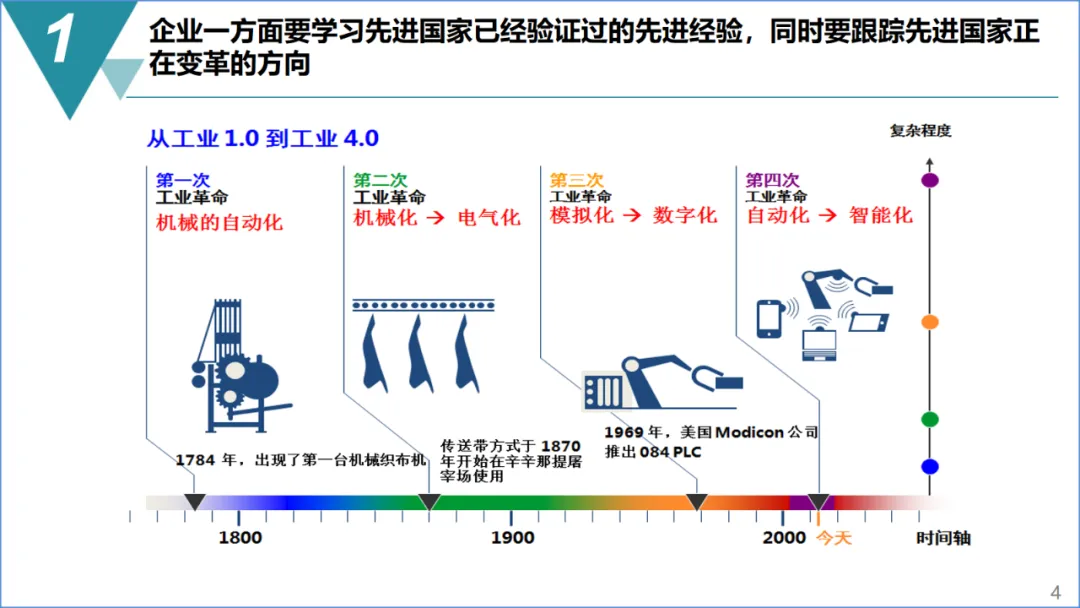 1

企业一方面要学习先进国家已经验证过的先进经验，同时要跟踪先进国家正在变革的方向

从工业 1.0 到工业 4.0

复杂程度

第一次
工业革命
机械的自动化

第二次
工业革命
机械化 → 电气化

第三次
工业革命
模拟化 → 数字化

第四次
工业革命
自动化 → 智能化

1784 年，出现了第一台机械织布机

传送带方式于 1870 年开始在辛辛那提屠宰场使用

1969 年，美国 Modicon 公司推出 084 PLC

1800

1900

2000

今天

时间轴

4